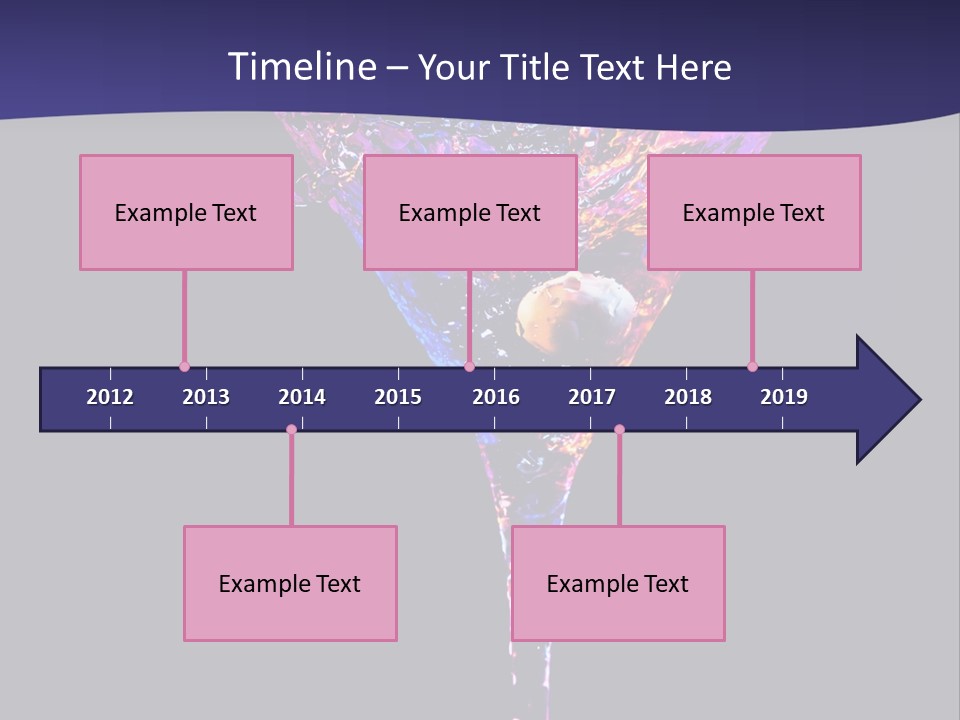 Timeline – Your Title Text Here

Example Text

Example Text

Example Text

2012 2013 2014 2015 2016 2017 2018 2019

Example Text

Example Text